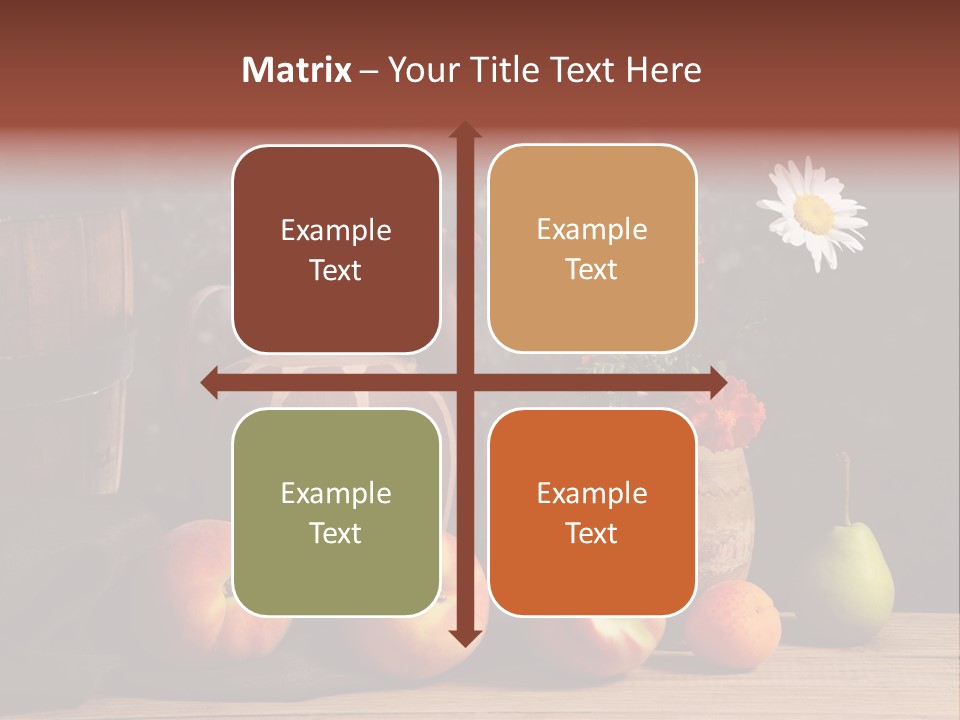 Matrix – Your Title Text Here

Example Text

Example Text

Example Text

Example Text